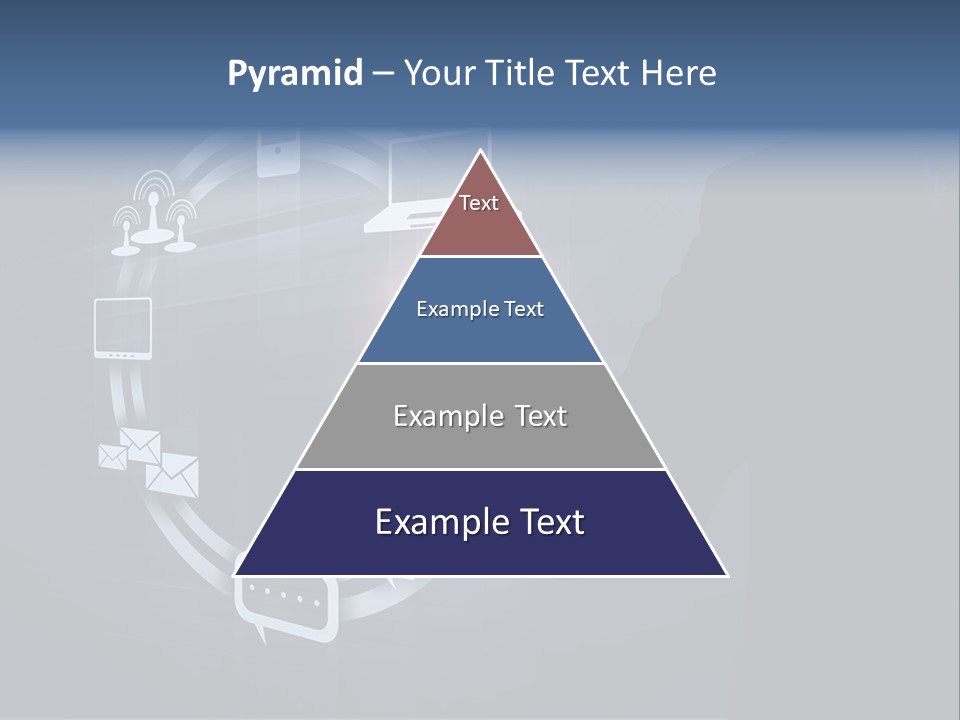 Pyramid – Your Title Text Here

Text

Example Text

Example Text

Example Text